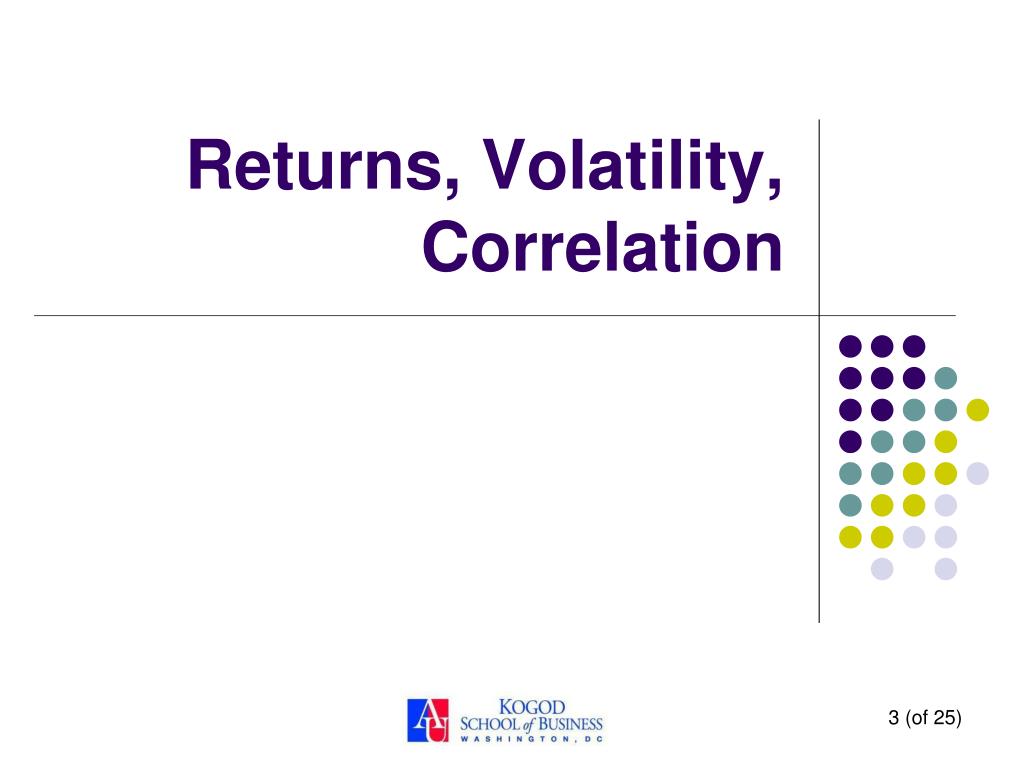 Returns, Volatility, Correlation

AU

KOGOD
SCHOOL of BUSINESS
WASHINGTON, DC

3 (of 25)